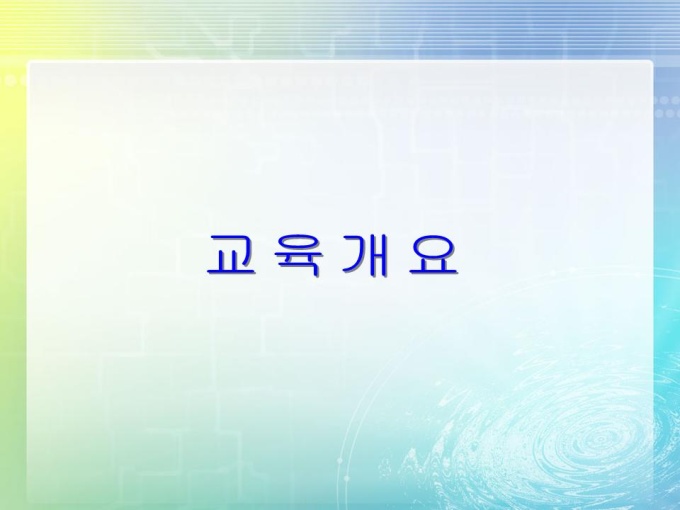 교 육 개 요